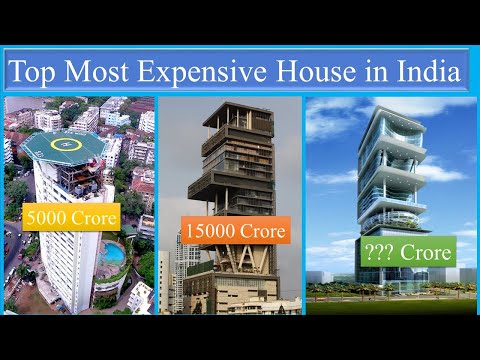 Top Most Expensive House in India

5000 Crore

15000 Crore

??? Crore